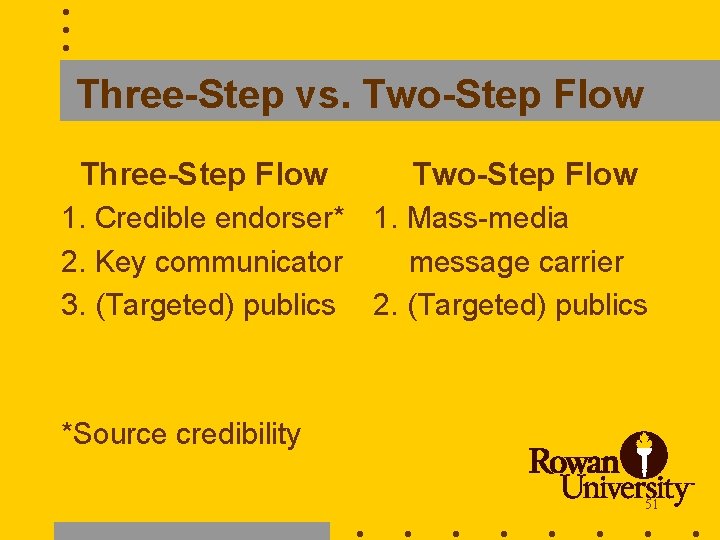 Three-Step vs. Two-Step Flow

Three-Step Flow

1. Credible endorser*
2. Key communicator
3. (Targeted) publics

Two-Step Flow

1. Mass-media message carrier
2. (Targeted) publics

*Source credibility

Rowan University

51